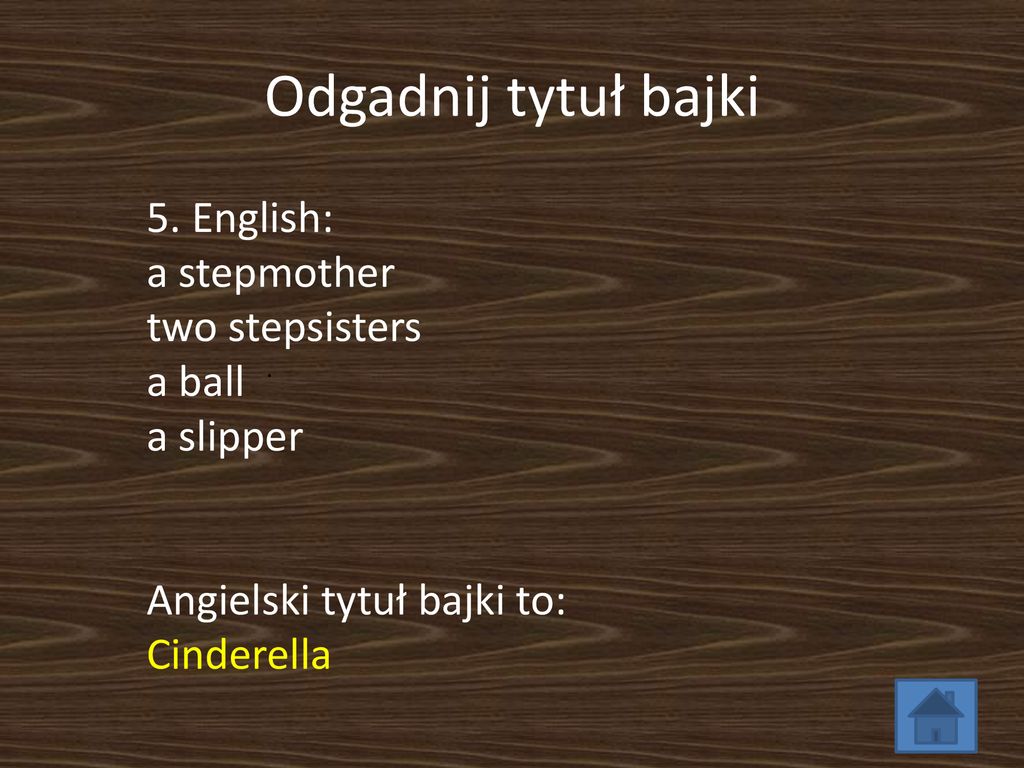 Odgadnij tytuł bajki

5. English:
a stepmother
two stepsisters
a ball
a slipper

Angielski tytuł bajki to:
Cinderella